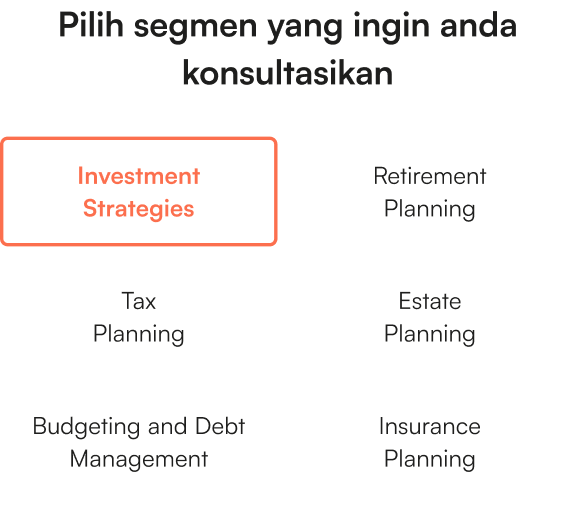 Pilih segmen yang ingin anda konsultasikan

Investment Strategies

Retirement Planning

Tax Planning

Estate Planning

Budgeting and Debt Management

Insurance Planning